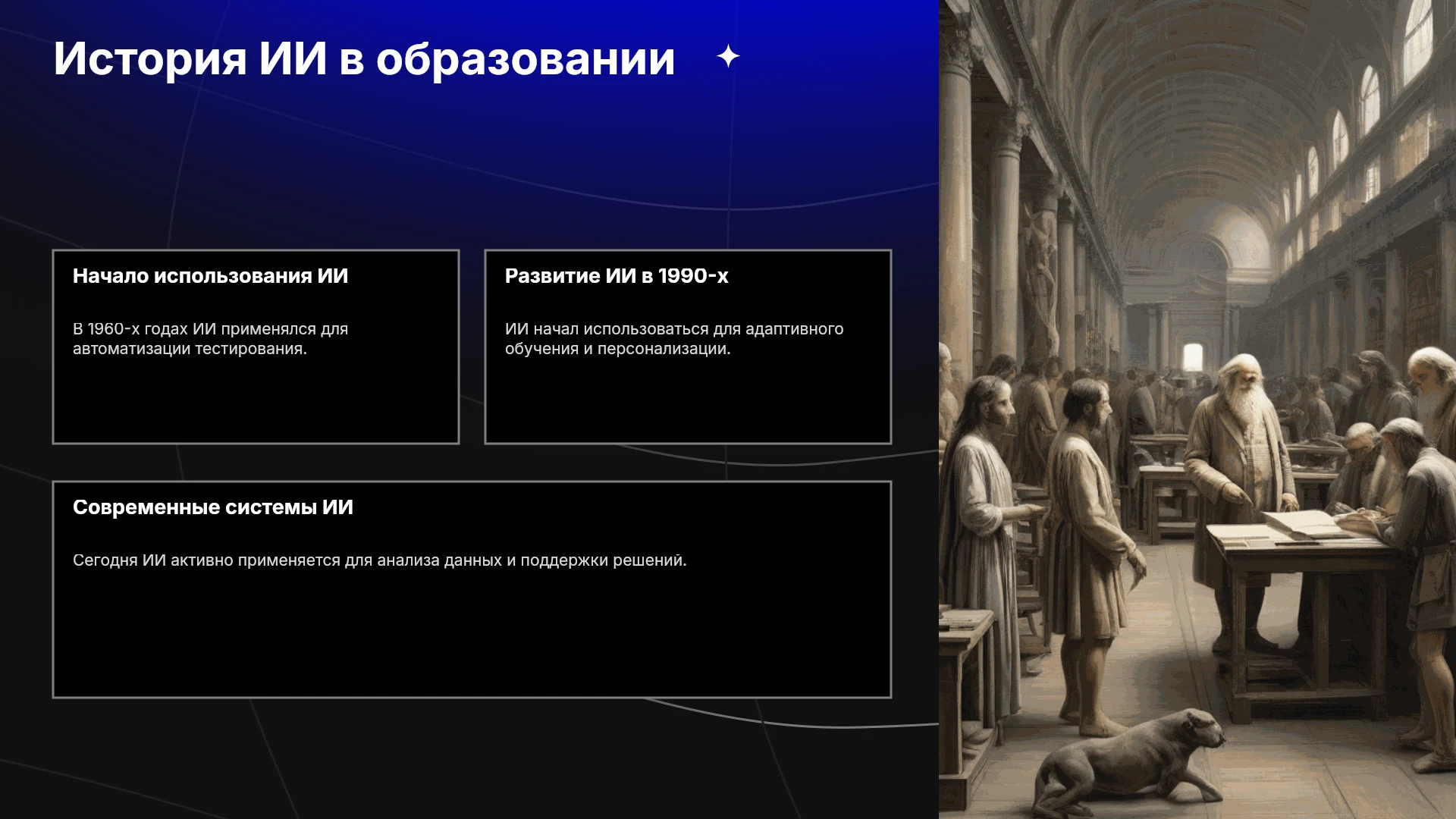 История ИИ в образовании

Начало использования ИИ

В 1960-х годах ИИ применялся для автоматизации тестирования.

Развитие ИИ в 1990-х

ИИ начал использоваться для адаптивного обучения и персонализации.

Современные системы ИИ

Сегодня ИИ активно применяется для анализа данных и поддержки решений.